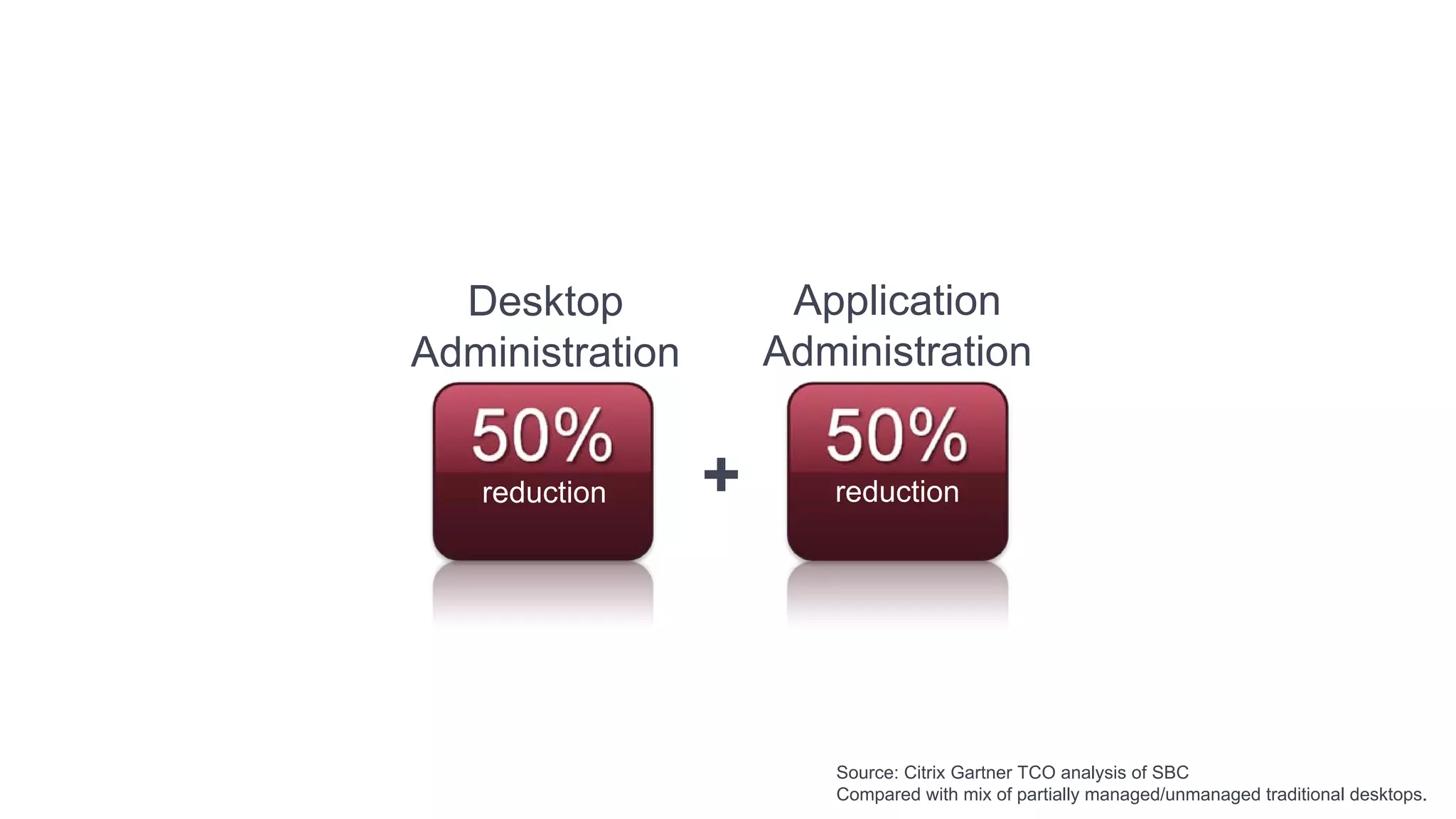 Desktop Administration

50%
reduction

+

Application Administration

50%
reduction

Source: Citrix Gartner TCO analysis of SBC
Compared with mix of partially managed/unmanaged traditional desktops.